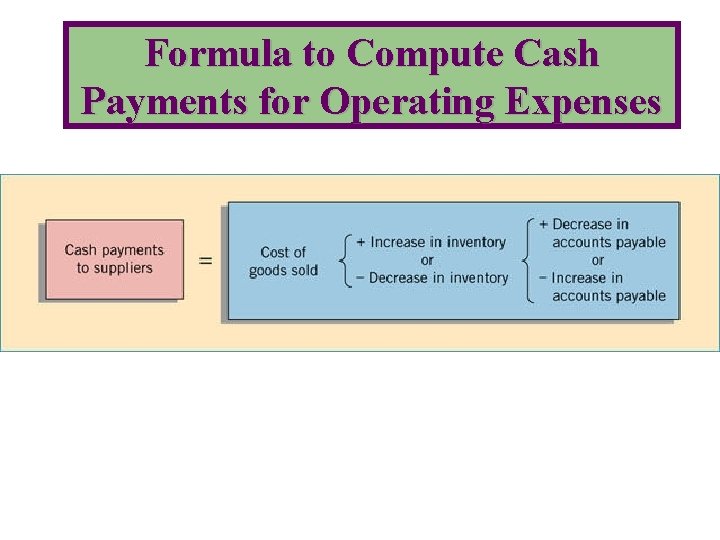 Formula to Compute Cash Payments for Operating Expenses

Cash payments to suppliers

=

Cost of goods sold

+ Increase in inventory
or
− Decrease in inventory

+ Decrease in accounts payable
or
− Increase in accounts payable